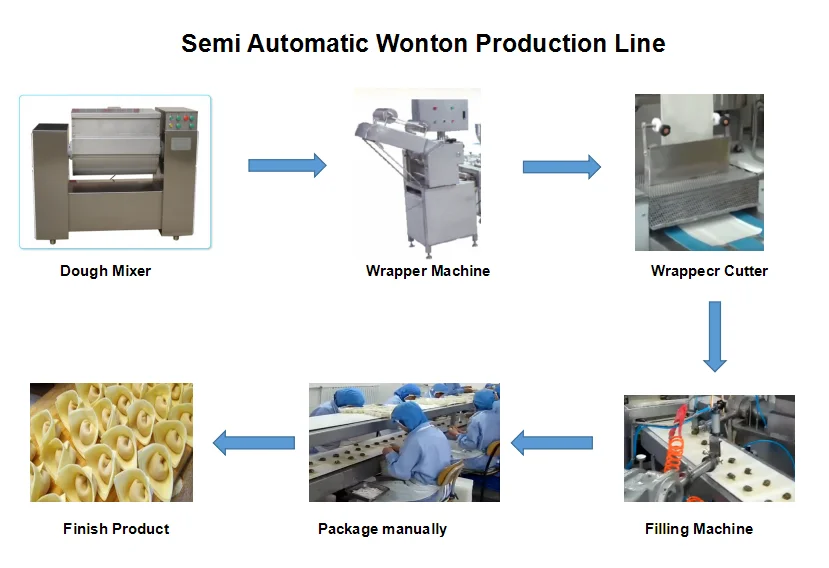 Semi Automatic Wonton Production Line

Dough Mixer

Wrapper Machine

Wrappecr Cutter

Filling Machine

Package manually

Finish Product